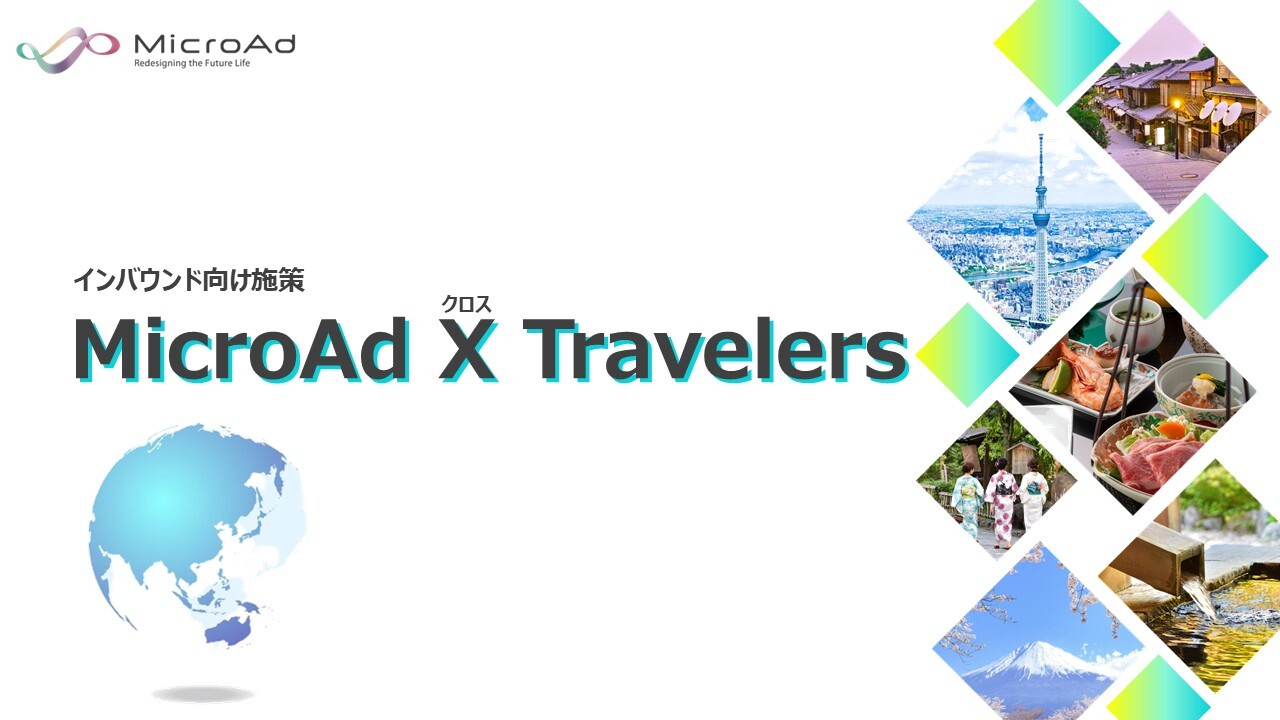 MicroAd
Redesigning the Future Life

インバウンド向け施策

クロス

MicroAd X Travelers